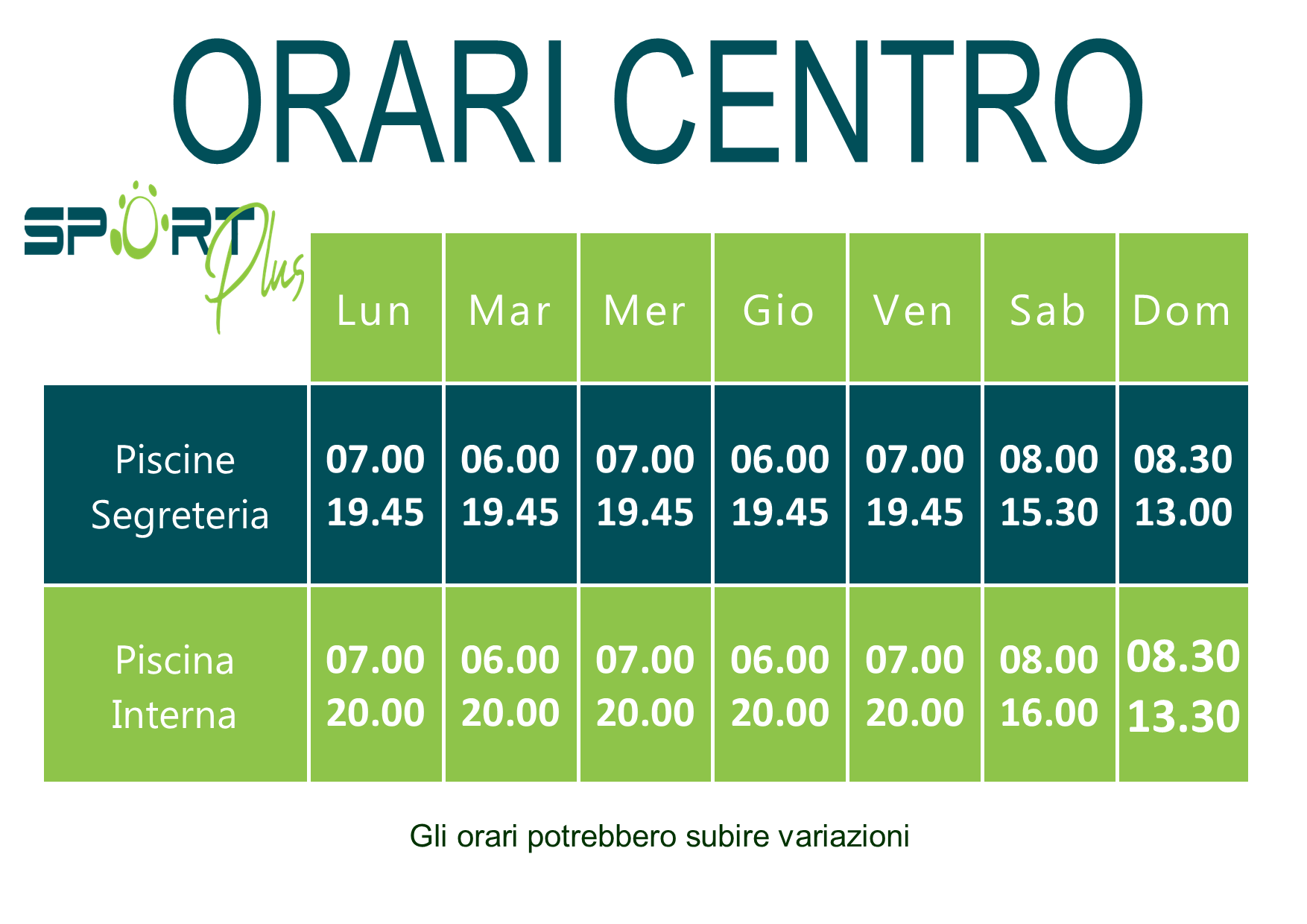 ORARI CENTRO

SPORT Plus

| | Lun | Mar | Mer | Gio | Ven | Sab | Dom |
|---|---|---|---|---|---|---|---|
| Piscine Segreteria | 07.00 19.45 | 06.00 19.45 | 07.00 19.45 | 06.00 19.45 | 07.00 19.45 | 08.00 15.30 | 08.30 13.00 |
| Piscina Interna | 07.00 20.00 | 06.00 20.00 | 07.00 20.00 | 06.00 20.00 | 07.00 20.00 | 08.00 16.00 | 08.30 13.30 |

Gli orari potrebbero subire variazioni